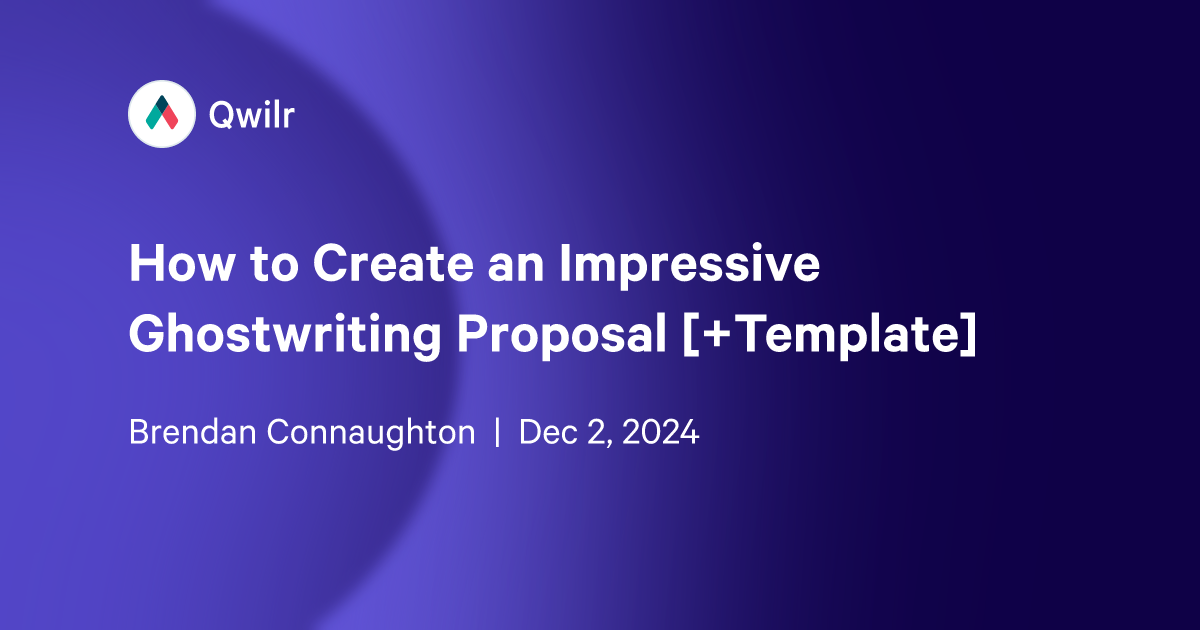 Qwilr

How to Create an Impressive Ghostwriting Proposal [+Template]

Brendan Connaughton | Dec 2, 2024